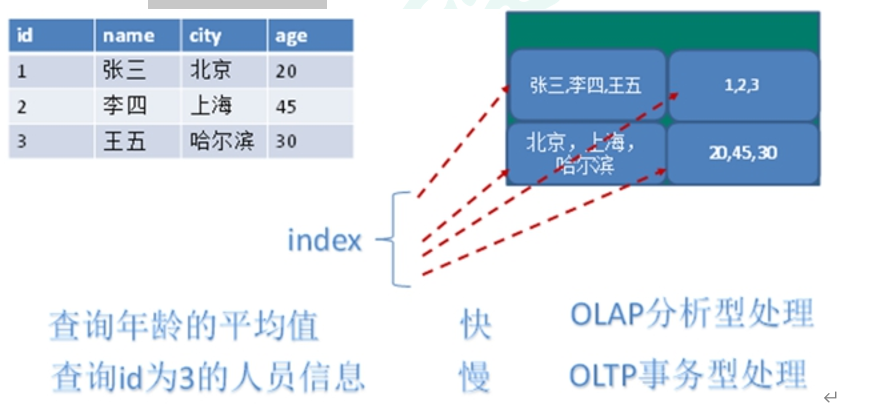 | id | name | city | age |
|---|---|---|---|
| 1 | 张三 | 北京 | 20 |
| 2 | 李四 | 上海 | 45 |
| 3 | 王五 | 哈尔滨 | 30 |

张三,李四,王五

1,2,3

北京，上海，哈尔滨

20,45,30

index

查询年龄的平均值 快 OLAP分析型处理

查询id为3的人员信息 慢 OLTP事务型处理